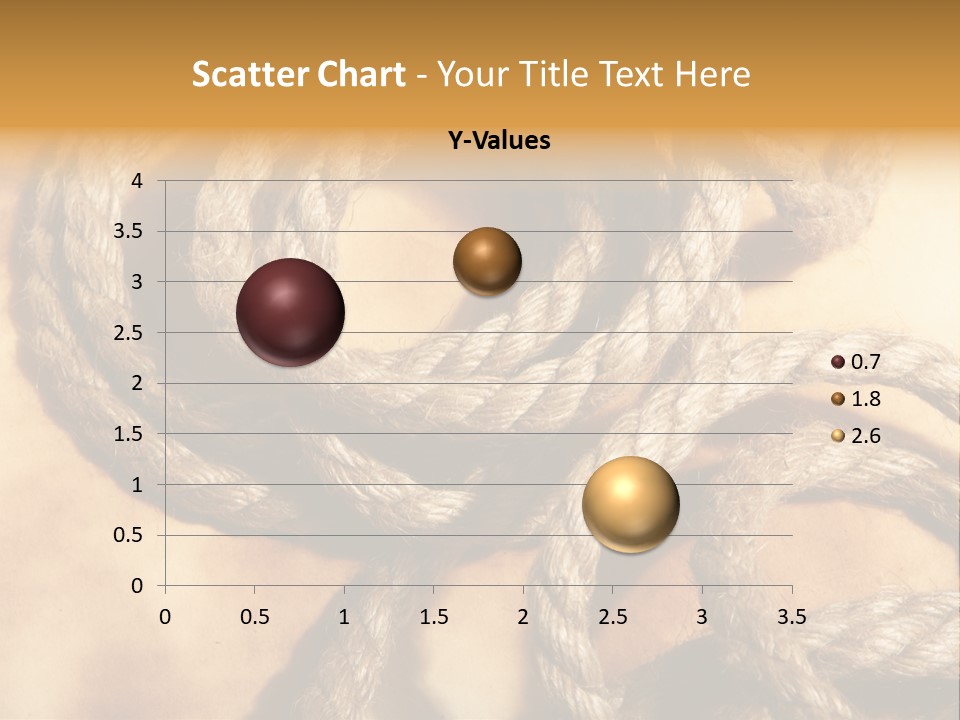 Scatter Chart - Your Title Text Here

Y-Values

4
3.5
3
2.5
2
1.5
1
0.5
0

0 0.5 1 1.5 2 2.5 3 3.5

0.7
1.8
2.6